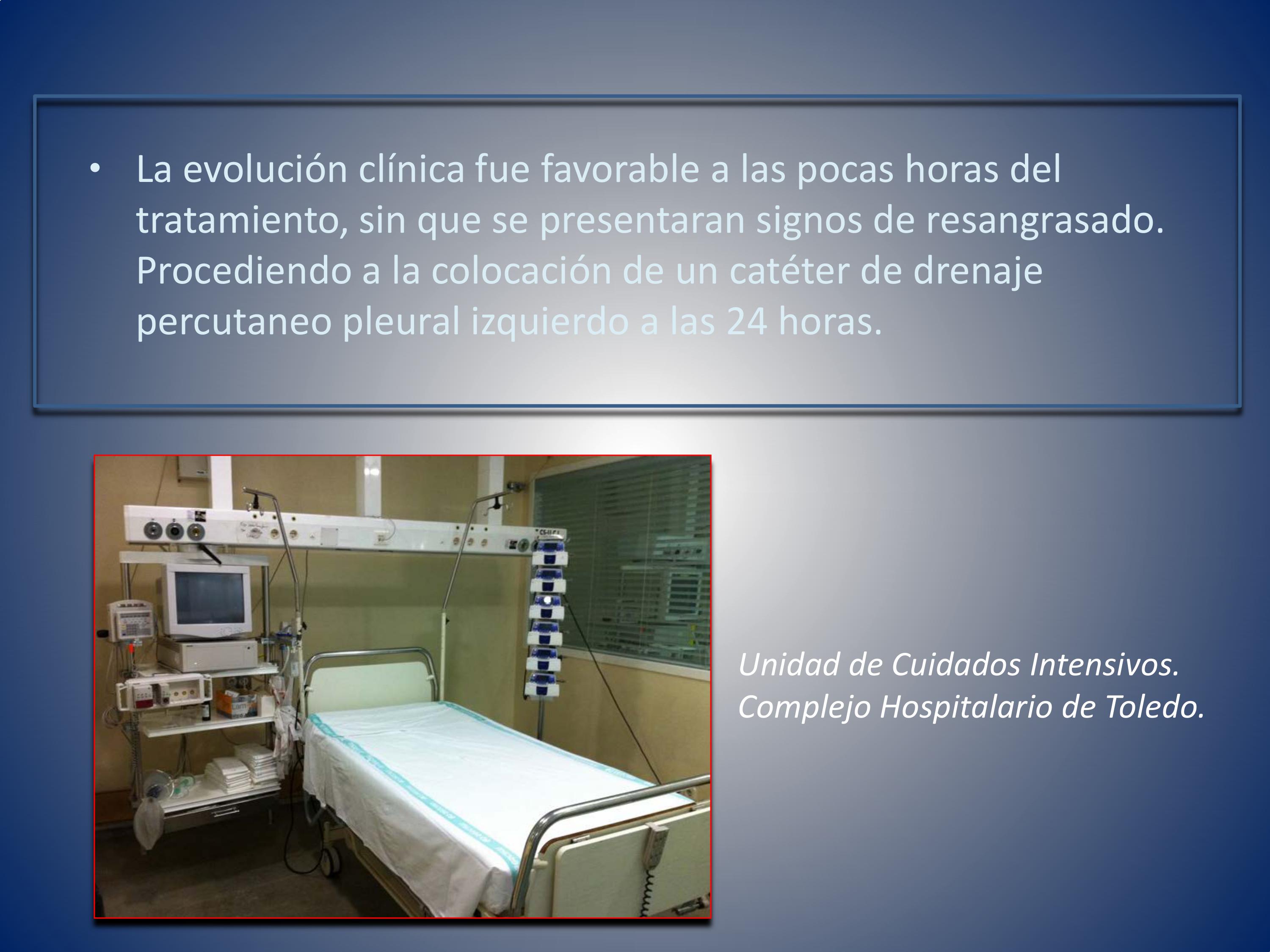 • La evolución clínica fue favorable a las pocas horas del tratamiento, sin que se presentaran signos de resangrasado. Procediendo a la colocación de un catéter de drenaje percutaneo pleural izquierdo a las 24 horas.

Unidad de Cuidados Intensivos. Complejo Hospitalario de Toledo.